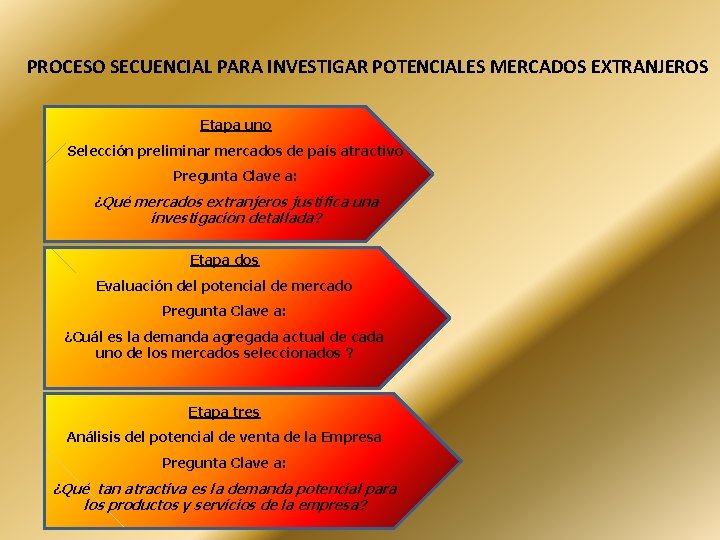 PROCESO SECUENCIAL PARA INVESTIGAR POTENCIALES MERCADOS EXTRANJEROS

Etapa uno

Selección preliminar mercados de país atractivo

Pregunta Clave a:

¿Qué mercados extranjeros justifica una investigación detallada?

Etapa dos

Evaluación del potencial de mercado

Pregunta Clave a:

¿Cuál es la demanda agregada actual de cada uno de los mercados seleccionados ?

Etapa tres

Análisis del potencial de venta de la Empresa

Pregunta Clave a:

¿Qué tan atractiva es la demanda potencial para los productos y servicios de la empresa?